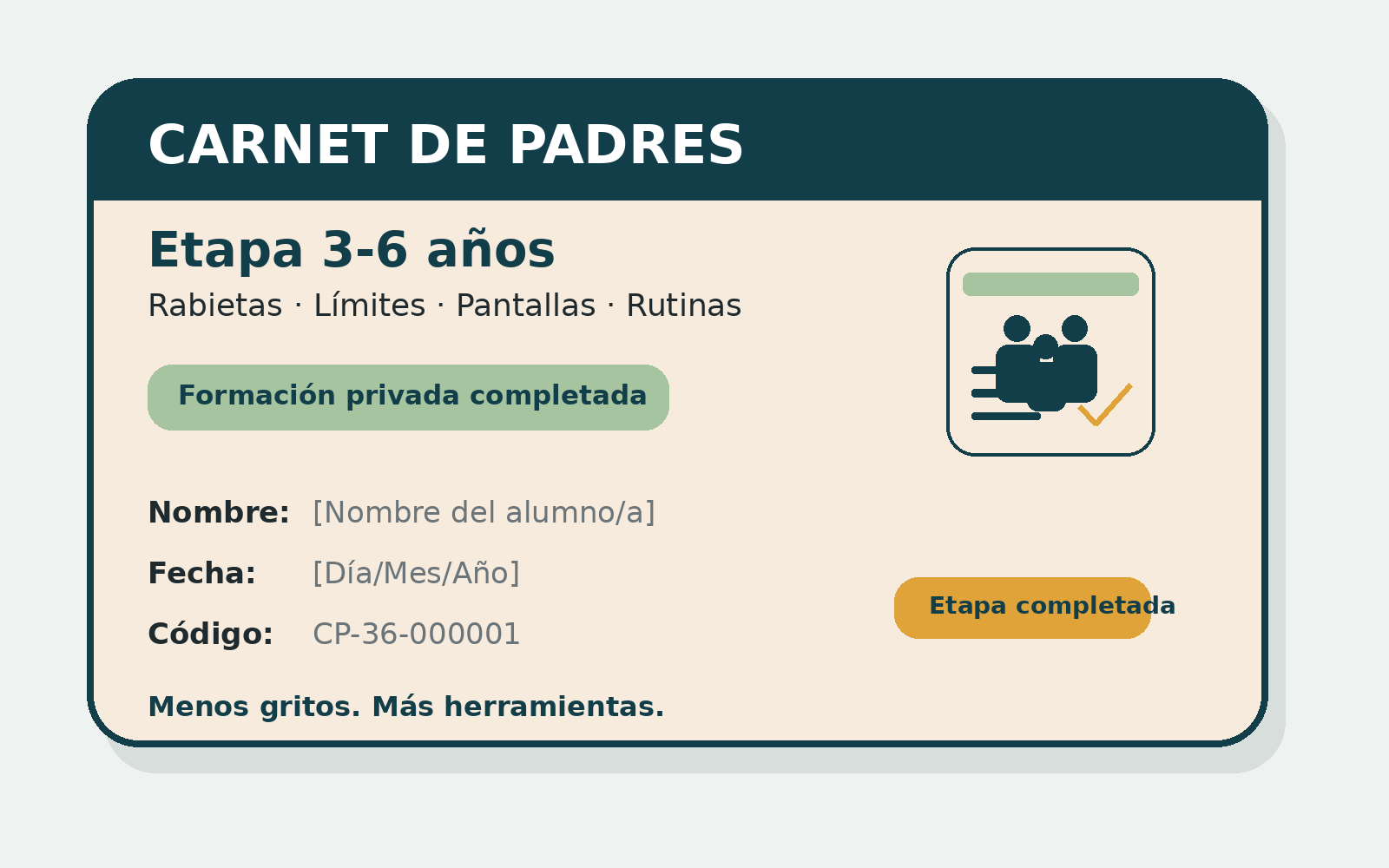 CARNET DE PADRES

Etapa 3-6 años

Rabietas · Límites · Pantallas · Rutinas

Formación privada completada

Nombre: [Nombre del alumno/a]

Fecha: [Día/Mes/Año]

Código: CP-36-000001

Etapa completada

Menos gritos. Más herramientas.